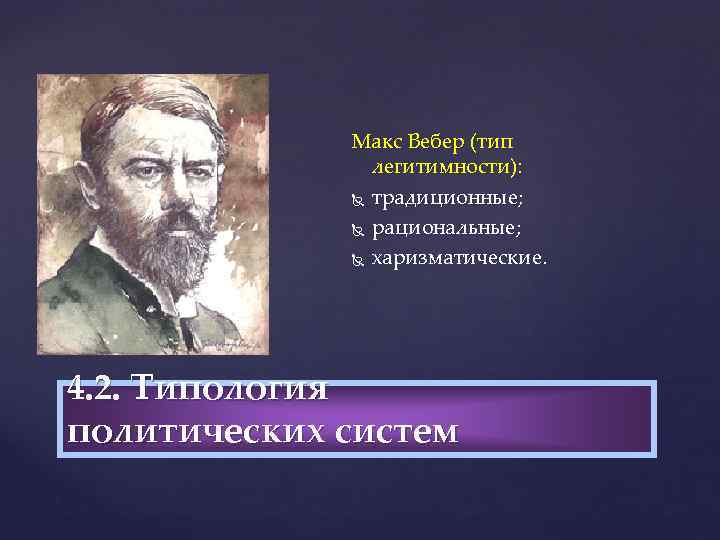 Макс Вебер (тип легитимности):
традиционные;
рациональные;
харизматические.

4.2. Типология политических систем